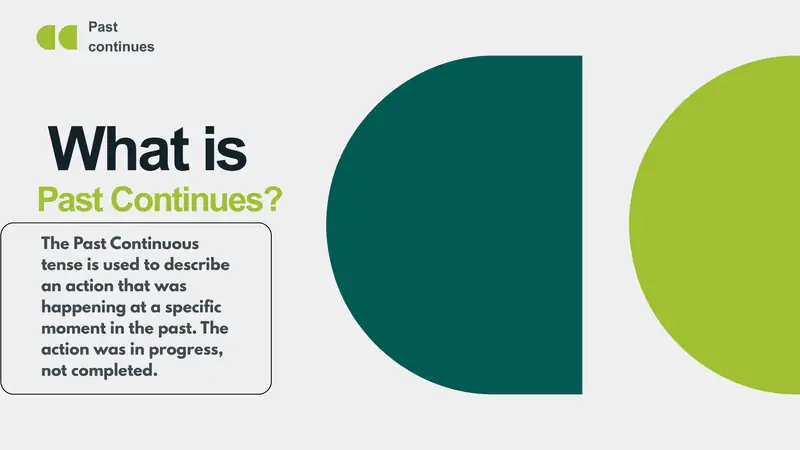 Past continues

What is
Past Continues?

The Past Continuous tense is used to describe an action that was happening at a specific moment in the past. The action was in progress, not completed.